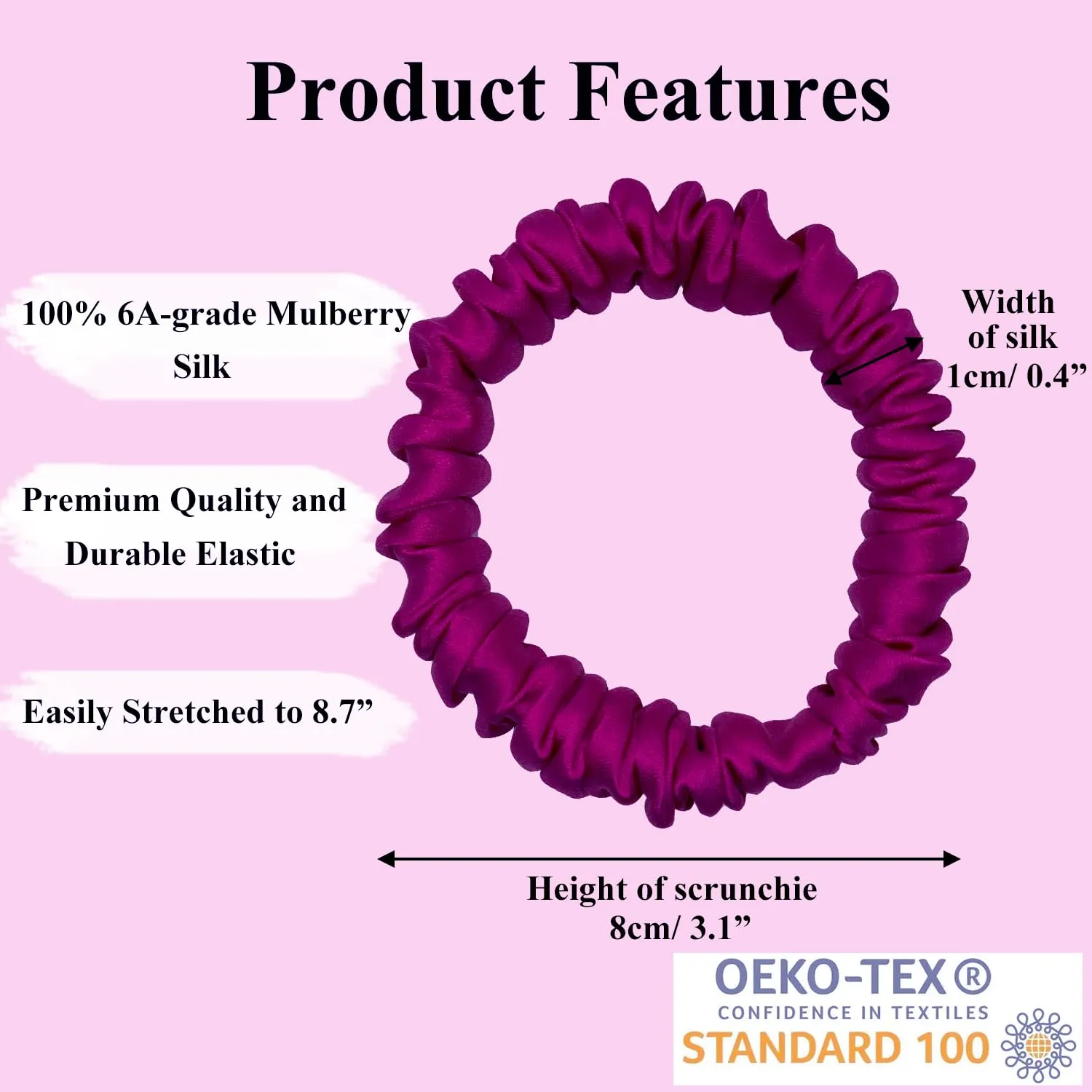 Product Features

100% 6A-grade Mulberry Silk

Premium Quality and Durable Elastic

Easily Stretched to 8.7”

Width of silk 1cm/ 0.4”

Height of scrunchie 8cm/ 3.1”

OEKO-TEX®
CONFIDENCE IN TEXTILES
STANDARD 100